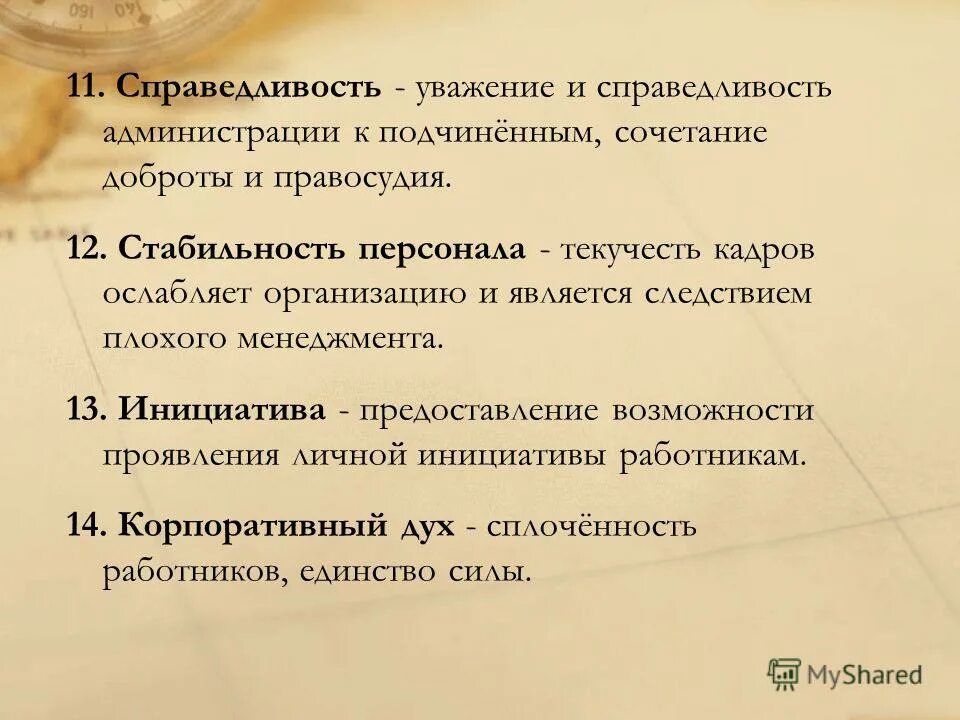 11. Справедливость - уважение и справедливость администрации к подчинённым, сочетание доброты и правосудия.

12. Стабильность персонала - текучесть кадров ослабляет организацию и является следствием плохого менеджмента.

13. Инициатива - предоставление возможности проявления личной инициативы работникам.

14. Корпоративный дух - сплочённость работников, единство силы.

MyShared